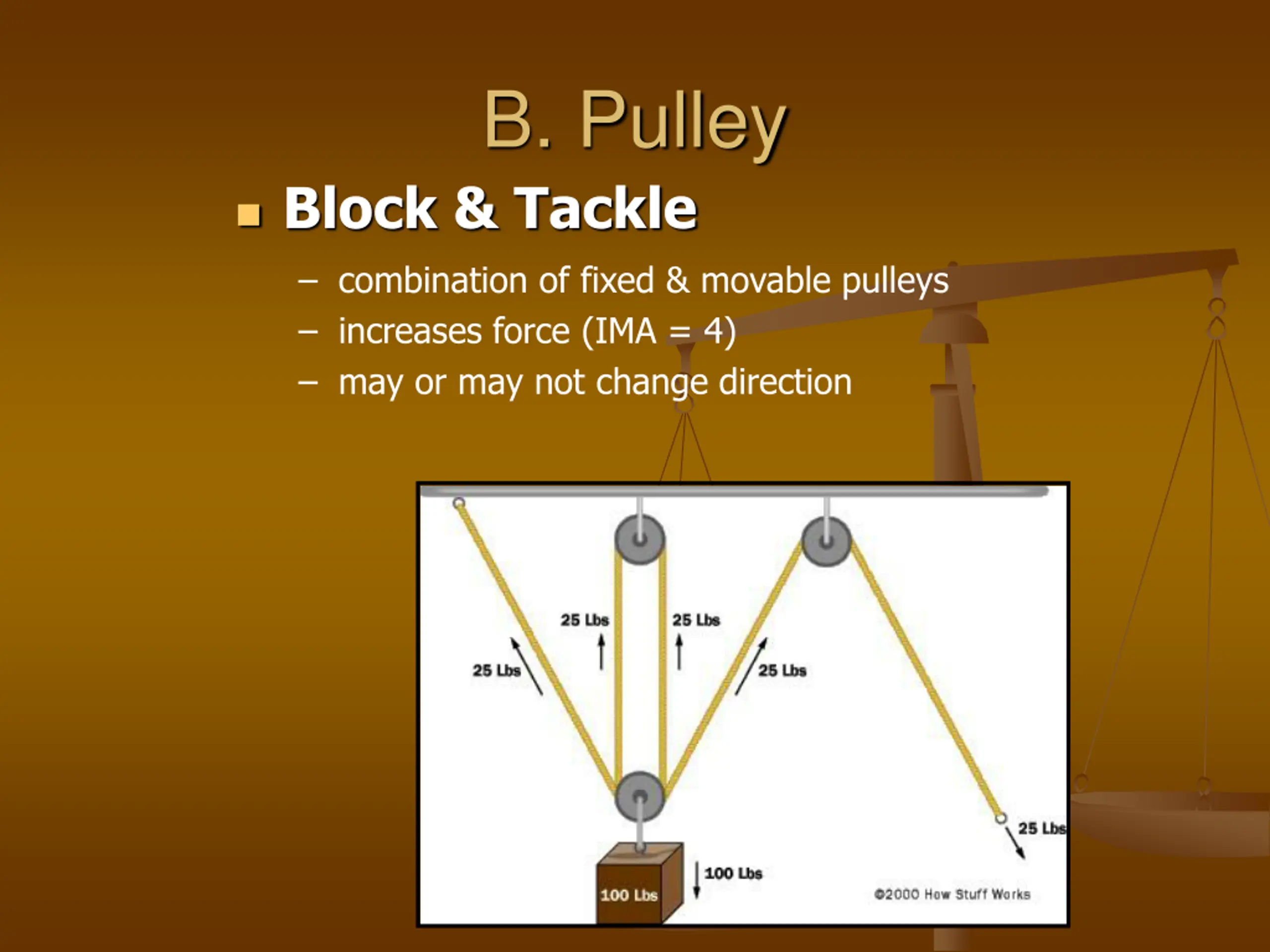 B. Pulley

Block & Tackle

– combination of fixed & movable pulleys
– increases force (IMA = 4)
– may or may not change direction

25 Lbs
25 Lbs
25 Lbs
25 Lbs
25 Lbs
100 Lbs
100 Lbs
©2000 How Stuff Works